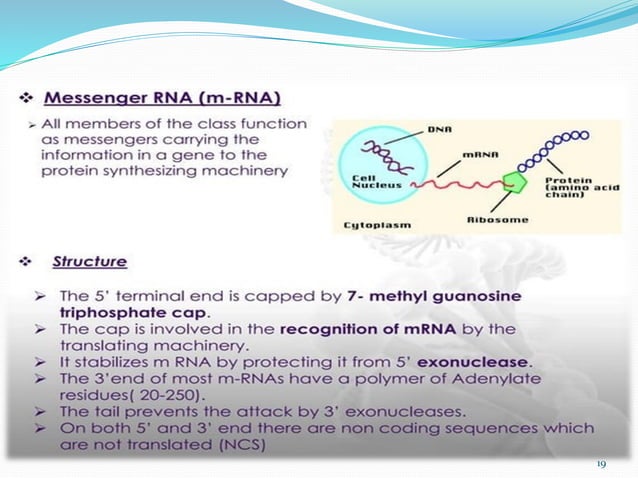 ❖ Messenger RNA (m-RNA)

➢ All members of the class function as messengers carrying the information in a gene to the protein synthesizing machinery

DNA

mRNA

Cell Nucleus

Protein (amino acid chain)

Ribosome

Cytoplasm

❖ Structure

➢ The 5' terminal end is capped by 7- methyl guanosine triphosphate cap.
➢ The cap is involved in the recognition of mRNA by the translating machinery.
➢ It stabilizes m RNA by protecting it from 5' exonuclease.
➢ The 3'end of most m-RNAs have a polymer of Adenylate residues( 20-250).
➢ The tail prevents the attack by 3' exonucleases.
➢ On both 5' and 3' end there are non coding sequences which are not translated (NCS)

19